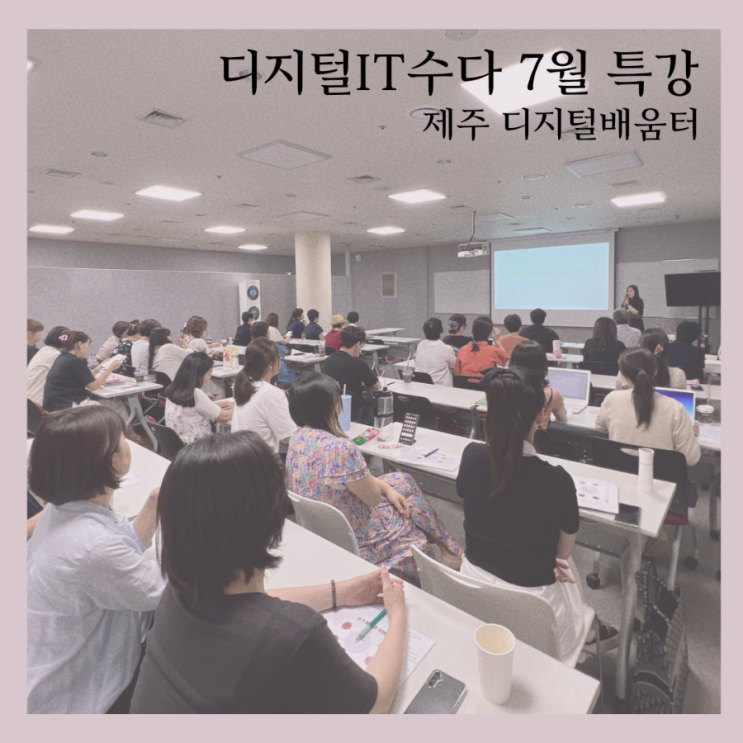 디지털IT수다 7월 특강
제주 디지털배움터